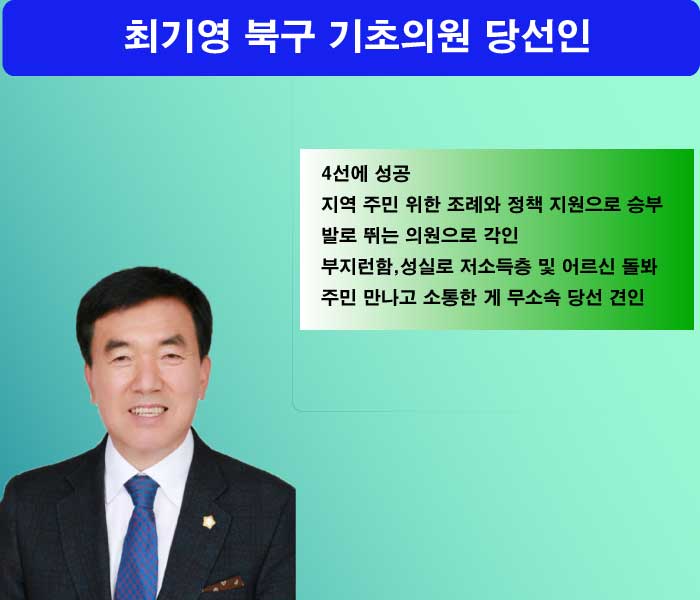 최기영 북구 기초의원 당선인

4선에 성공
지역 주민 위한 조례와 정책 지원으로 승부
발로 뛰는 의원으로 각인
부지런함,성실로 저소득층 및 어르신 돌봐
주민 만나고 소통한 게 무소속 당선 견인